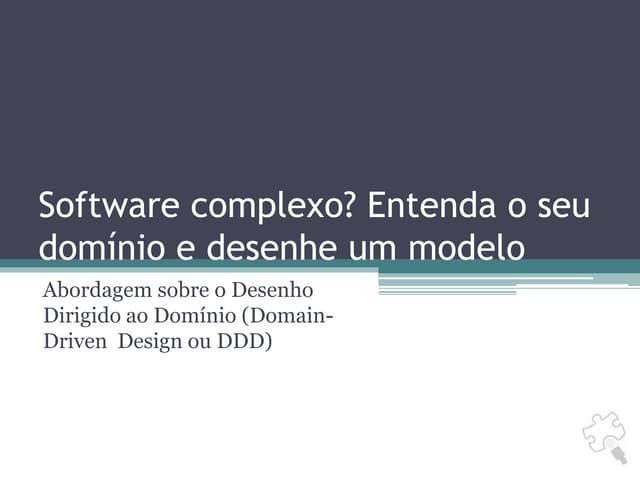 Software complexo? Entenda o seu domínio e desenhe um modelo

Abordagem sobre o Desenho Dirigido ao Domínio (Domain-Driven  Design ou DDD)